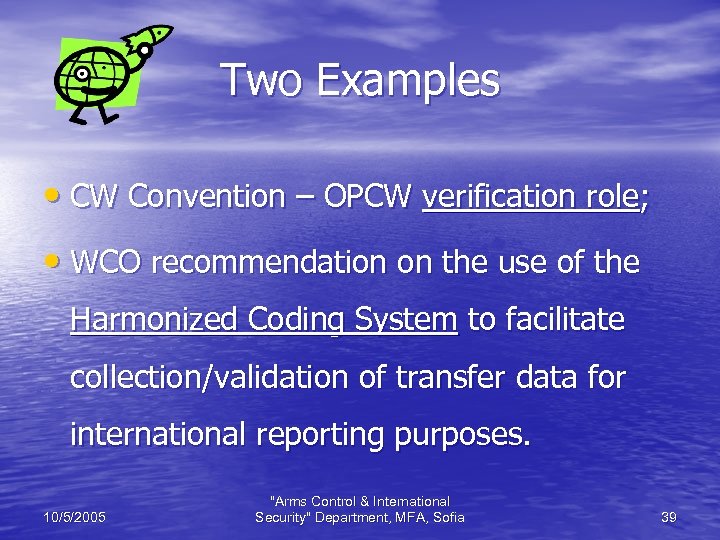 Two Examples

• CW Convention – OPCW verification role;

• WCO recommendation on the use of the Harmonized Coding System to facilitate collection/validation of transfer data for international reporting purposes.

10/5/2005

"Arms Control & International Security" Department, MFA, Sofia

39